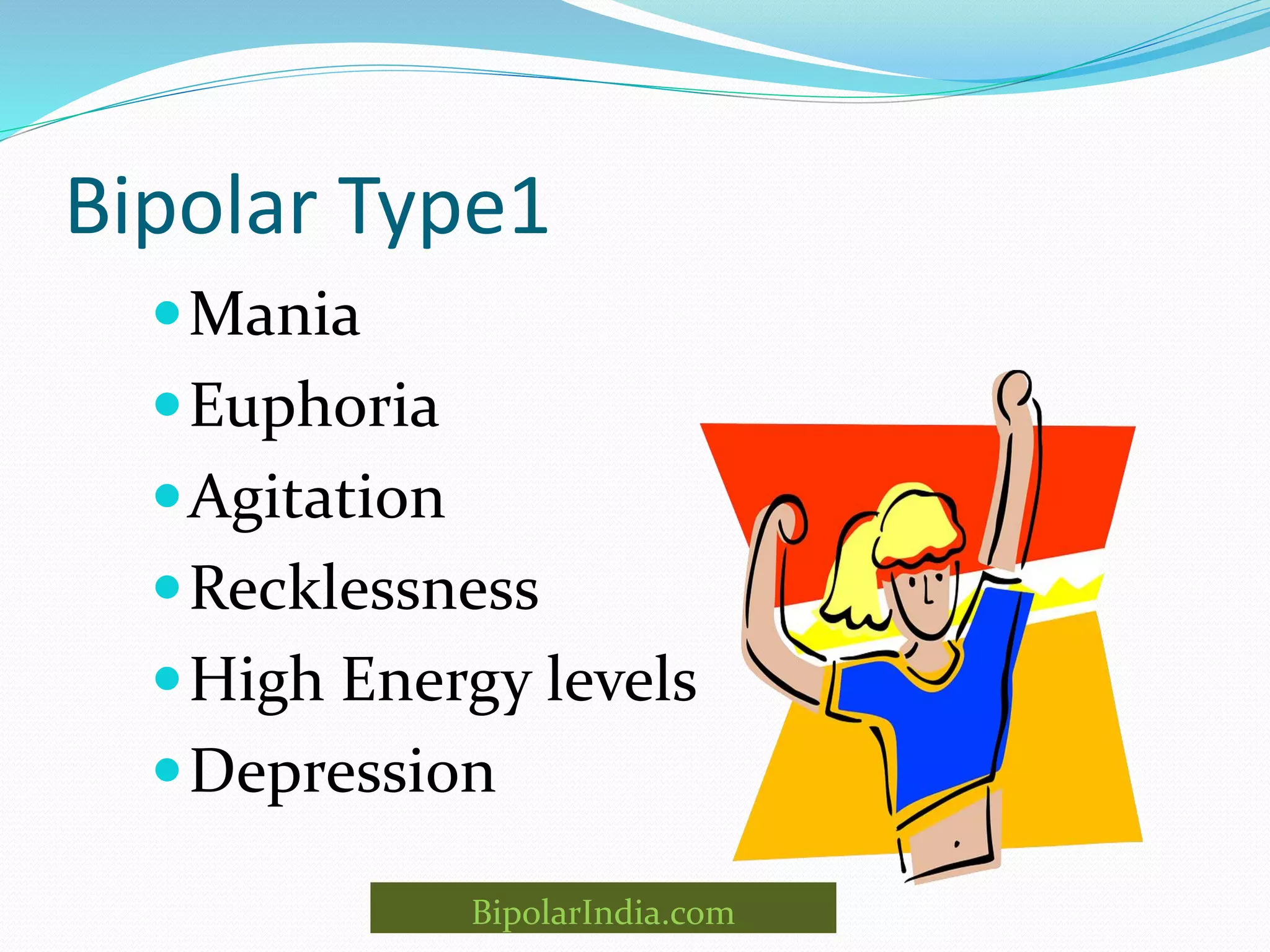 Bipolar Type1

- Mania
- Euphoria
- Agitation
- Recklessness
- High Energy levels
- Depression

BipolarIndia.com